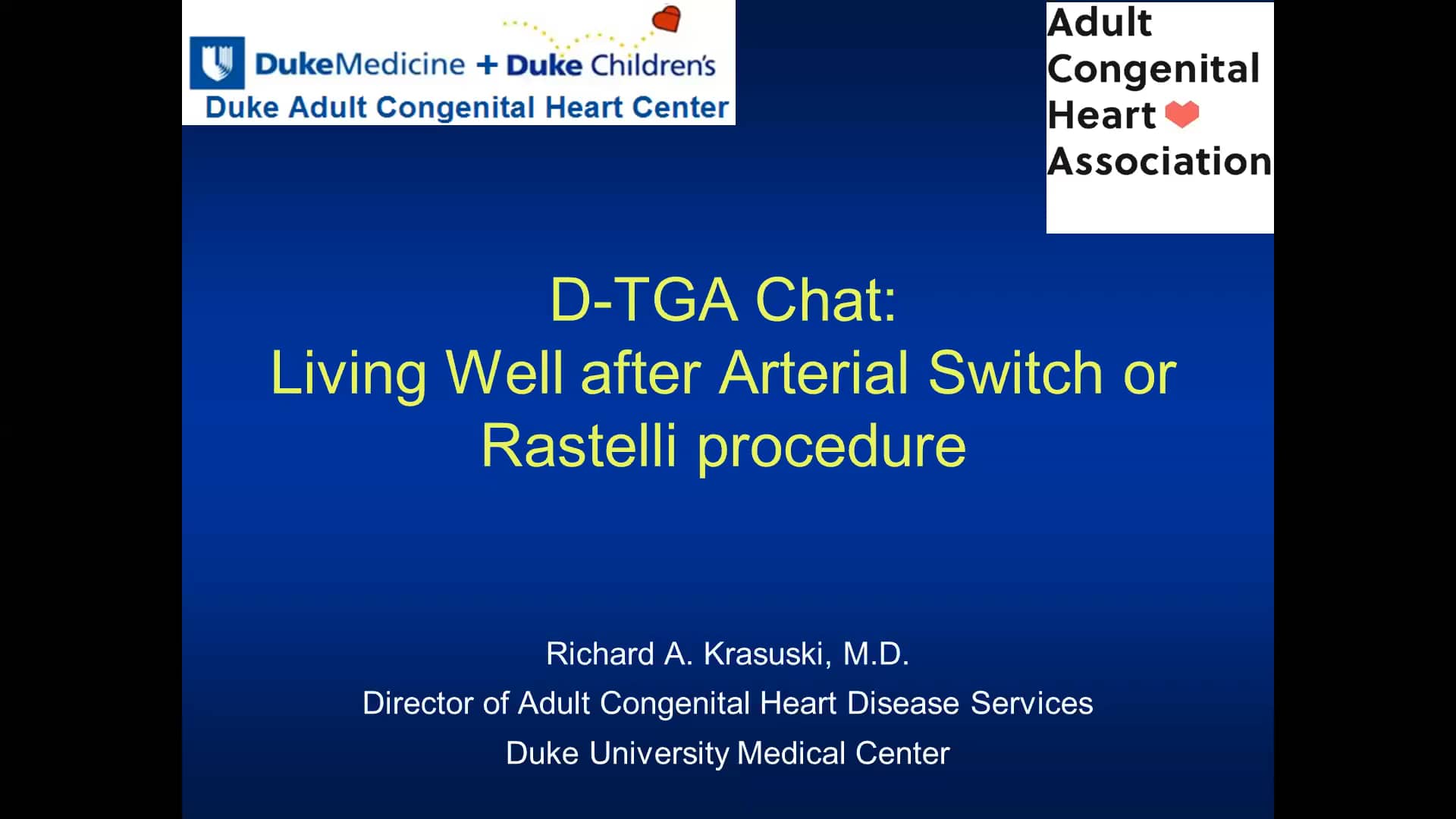 DukeMedicine + Duke Children's
Duke Adult Congenital Heart Center

Adult Congenital Heart Association

D-TGA Chat:
Living Well after Arterial Switch or Rastelli procedure

Richard A. Krasuski, M.D.
Director of Adult Congenital Heart Disease Services
Duke University Medical Center